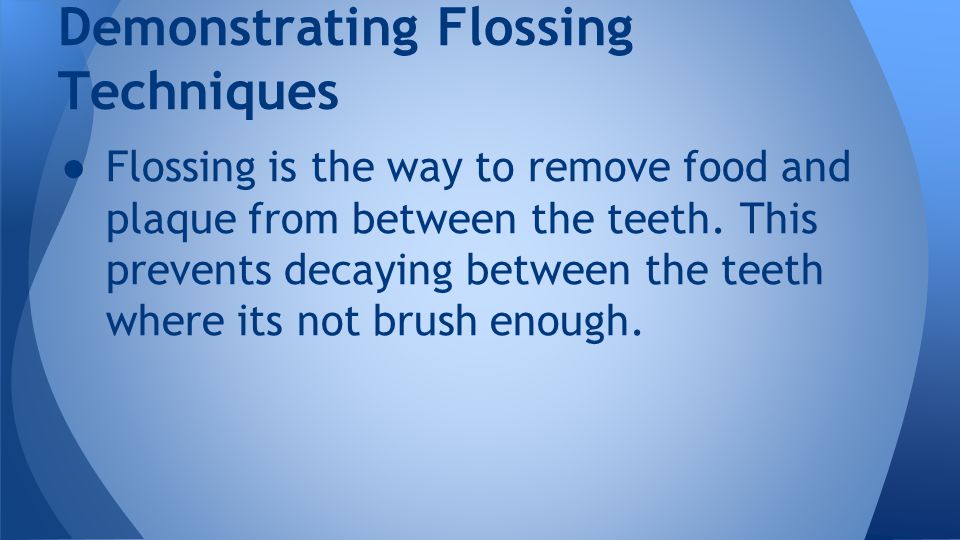 Demonstrating Flossing Techniques

● Flossing is the way to remove food and plaque from between the teeth. This prevents decaying between the teeth where its not brush enough.